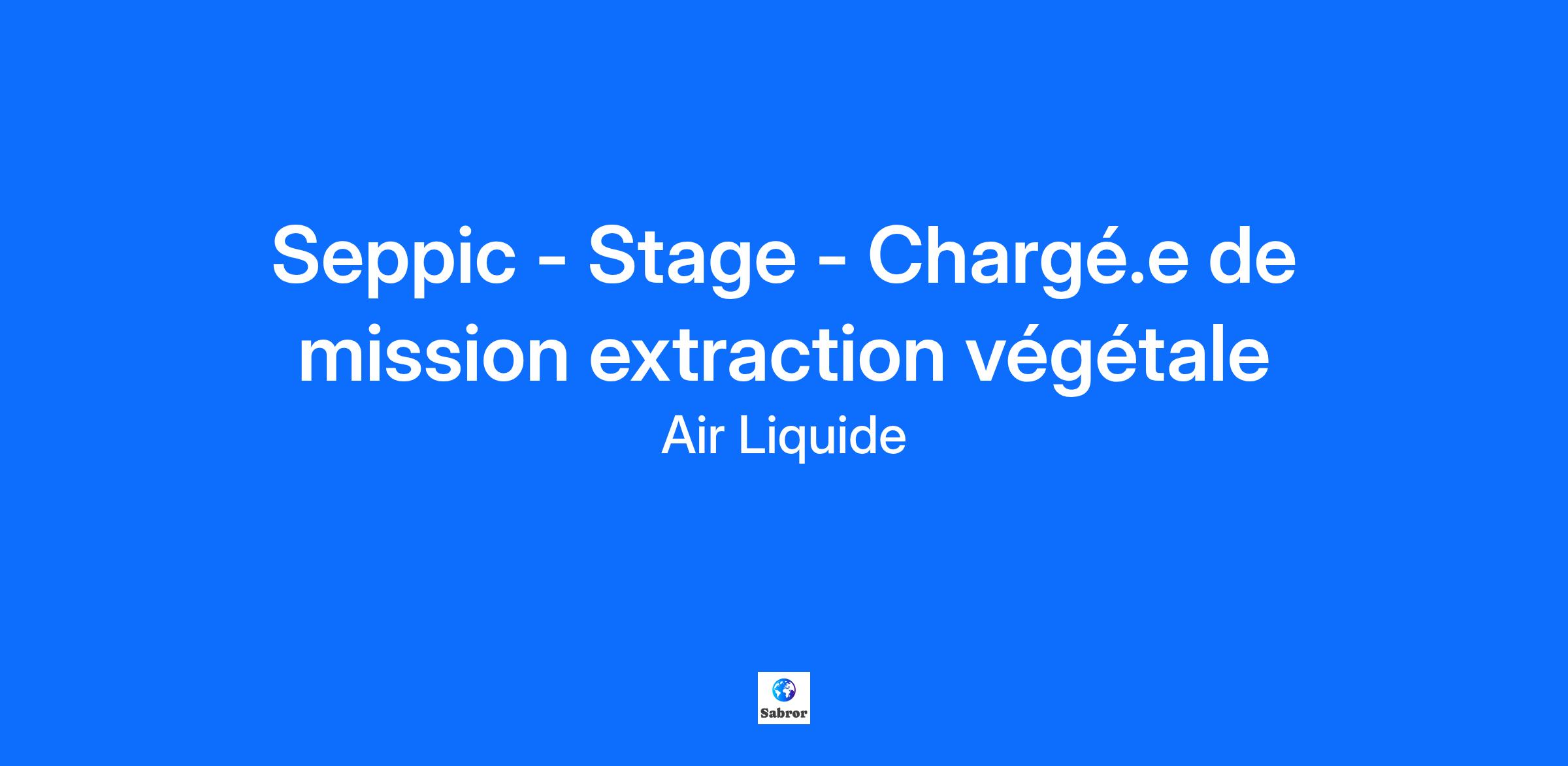 Seppic - Stage - Chargé.e de mission extraction végétale

Air Liquide

Sabror